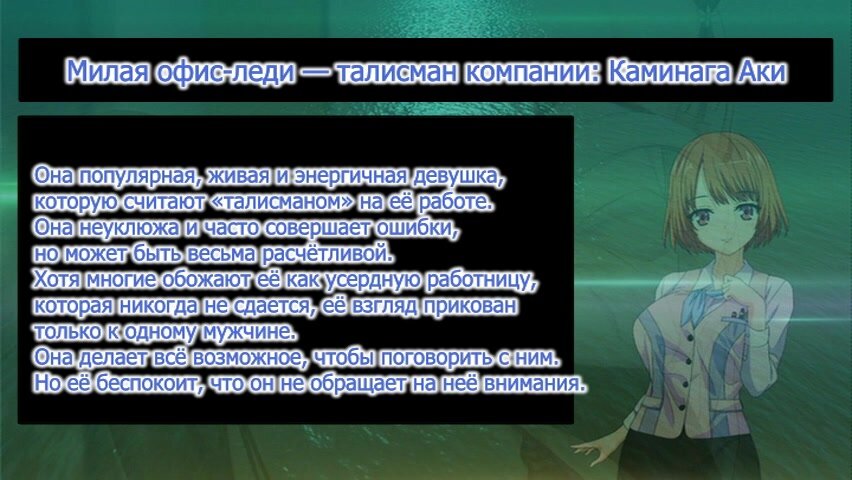 Милая офис-леди — талисман компании: Каминага Аки

Она популярная, живая и энергичная девушка, которую считают «талисманом» на её работе. Она неуклюжа и часто совершает ошибки, но может быть весьма расчётливой. Хотя многие обожают её как усердную работницу, которая никогда не сдается, её взгляд прикован только к одному мужчине. Она делает всё возможное, чтобы поговорить с ним. Но её беспокоит, что он не обращает на неё внимания.